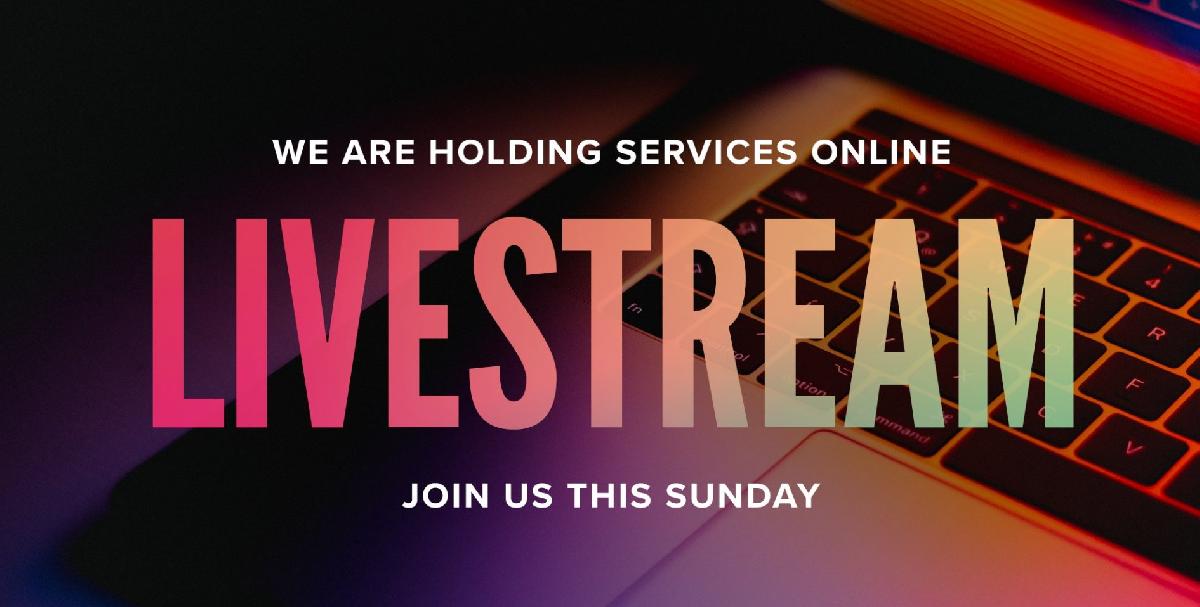 WE ARE HOLDING SERVICES ONLINE

LIVESTREAM

JOIN US THIS SUNDAY